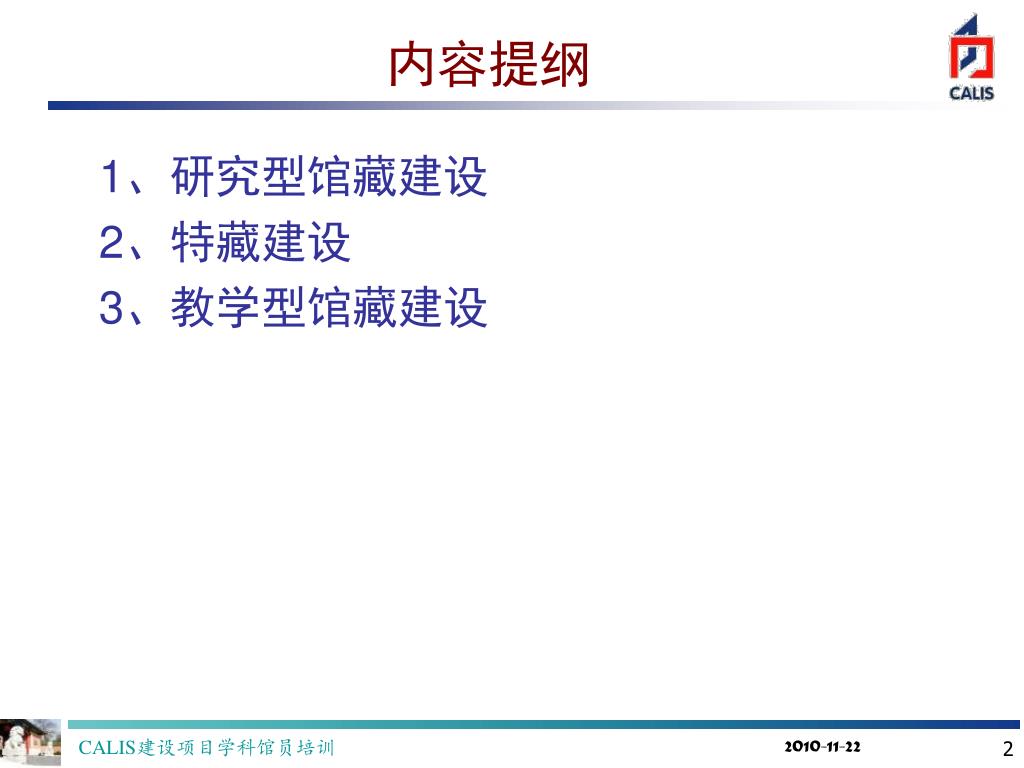 内容提纲

CALIS

1、研究型馆藏建设
2、特藏建设
3、教学型馆藏建设

CALIS建设项目学科馆员培训

2010-11-22

2